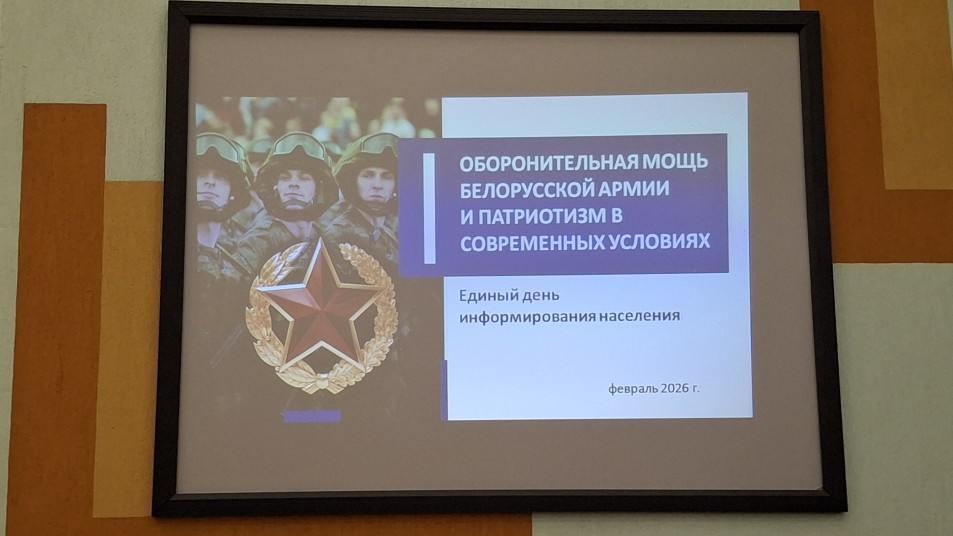 ОБОРОНИТЕЛЬНАЯ МОЩЬ БЕЛОРУССКОЙ АРМИИ И ПАТРИОТИЗМ В СОВРЕМЕННЫХ УСЛОВИЯХ

Единый день информирования населения

февраль 2026 г.